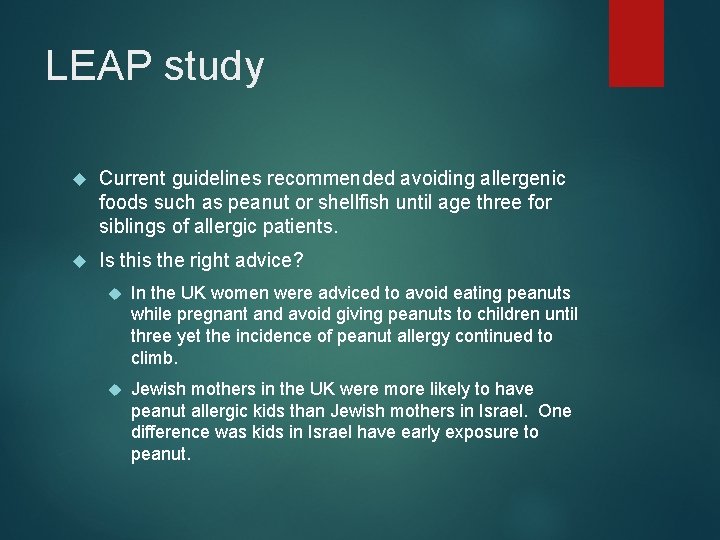 LEAP study

Current guidelines recommended avoiding allergenic foods such as peanut or shellfish until age three for siblings of allergic patients.

Is this the right advice?

In the UK women were adviced to avoid eating peanuts while pregnant and avoid giving peanuts to children until three yet the incidence of peanut allergy continued to climb.

Jewish mothers in the UK were more likely to have peanut allergic kids than Jewish mothers in Israel. One difference was kids in Israel have early exposure to peanut.